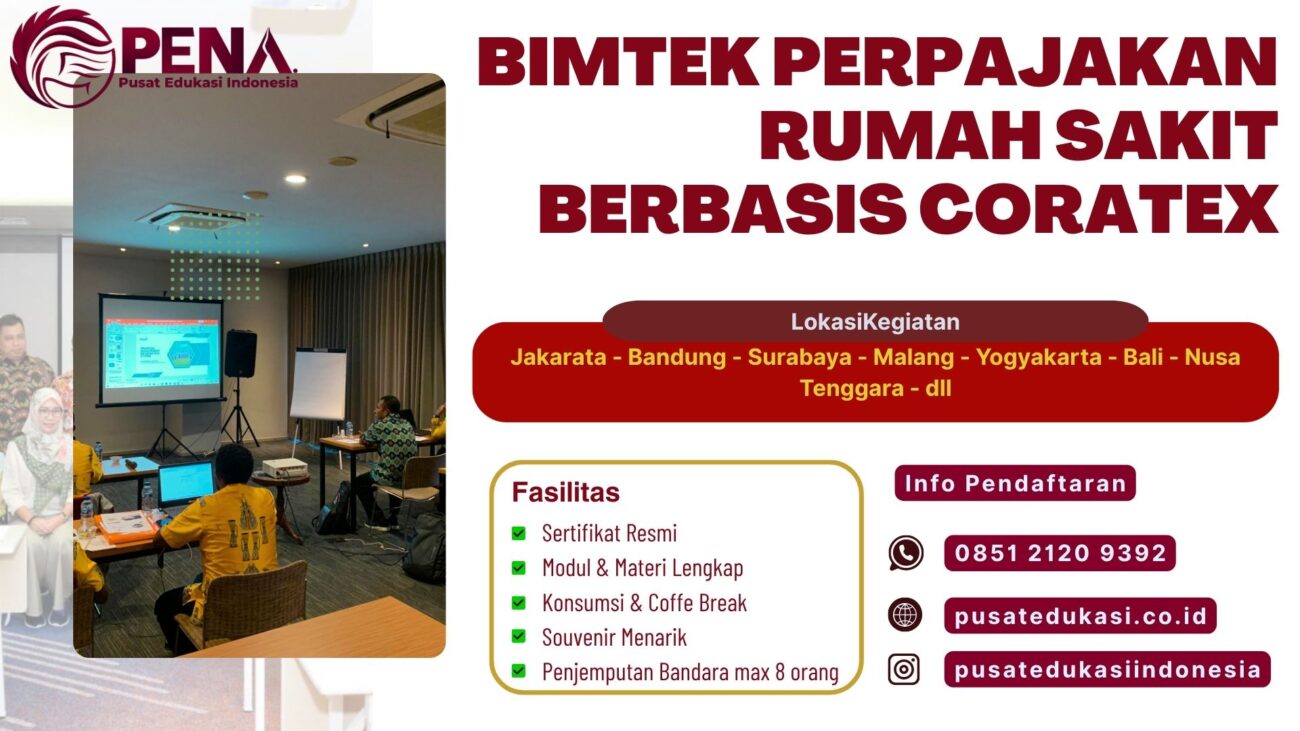 PENA
Pusat Edukasi Indonesia

BIMTEK PERPAJAKAN RUMAH SAKIT BERBASIS CORATEX

LokasiKegiatan
Jakarata - Bandung - Surabaya - Malang - Yogyakarta - Bali - Nusa Tenggara - dll

Fasilitas
Sertifikat Resmi
Modul & Materi Lengkap
Konsumsi & Coffe Break
Souvenir Menarik
Penjemputan Bandara max 8 orang

Info Pendaftaran
0851 2120 9392
pusatedukasi.co.id
pusatedukasiindonesia